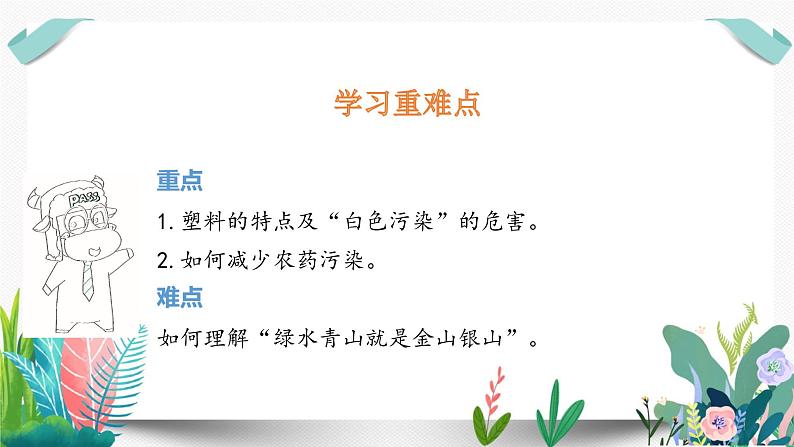 学习重难点

PASS

重点

1. 塑料的特点及“白色污染”的危害。

2. 如何减少农药污染。

难点

如何理解“绿水青山就是金山银山”。